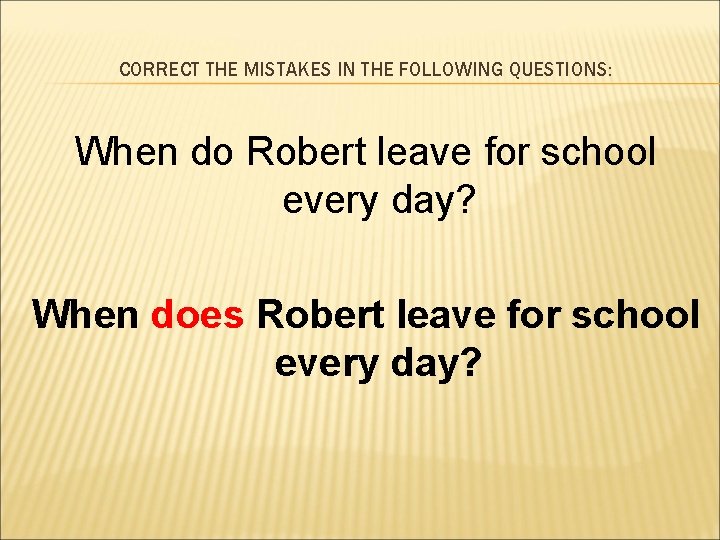 CORRECT THE MISTAKES IN THE FOLLOWING QUESTIONS:

When do Robert leave for school every day?

When does Robert leave for school every day?